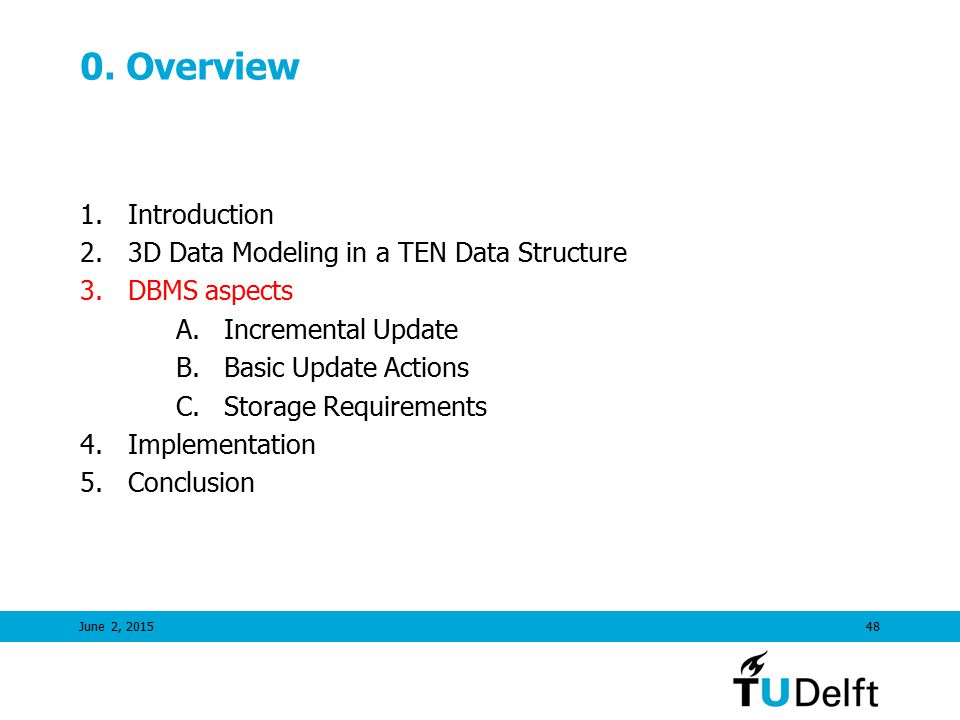 0. Overview

1. Introduction
2. 3D Data Modeling in a TEN Data Structure
3. DBMS aspects
A. Incremental Update
B. Basic Update Actions
C. Storage Requirements
4. Implementation
5. Conclusion

June 2, 2015

48

TUDelft